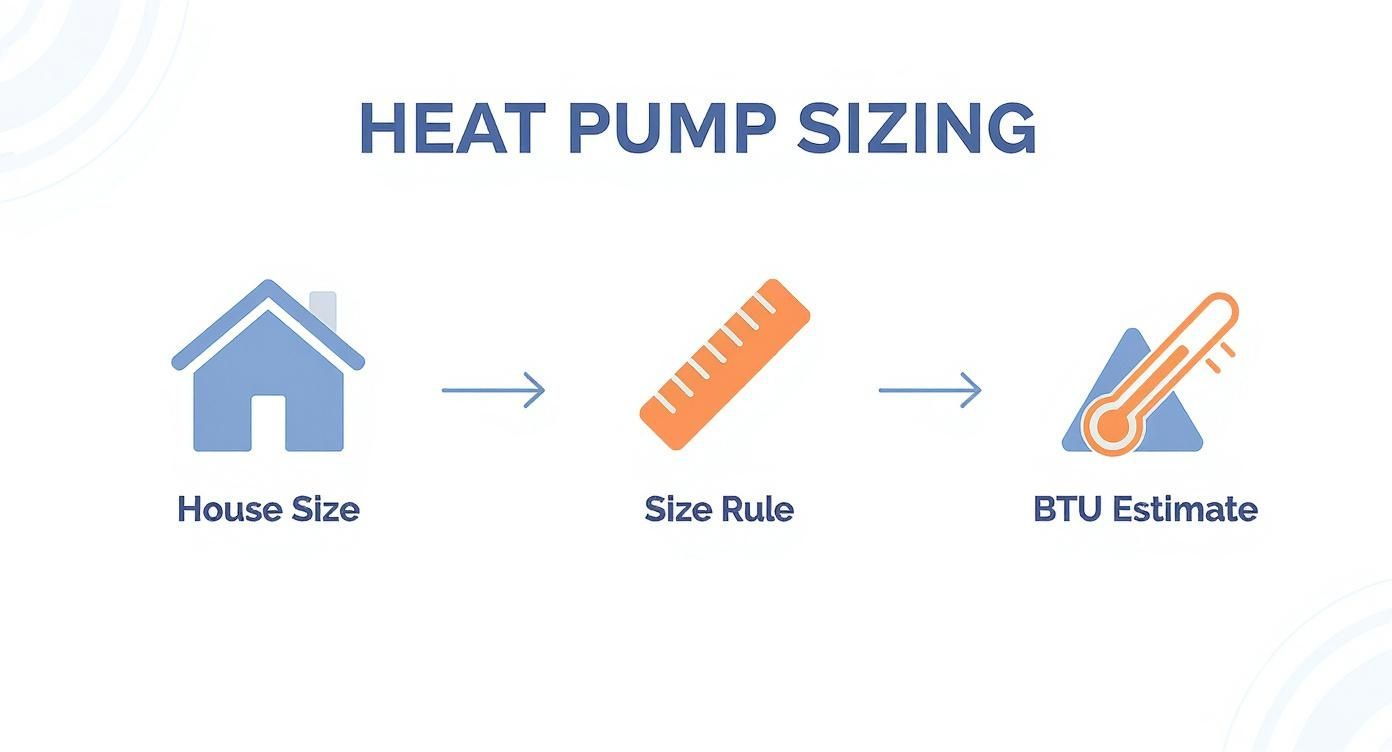 HEAT PUMP SIZING

House Size

Size Rule

BTU Estimate